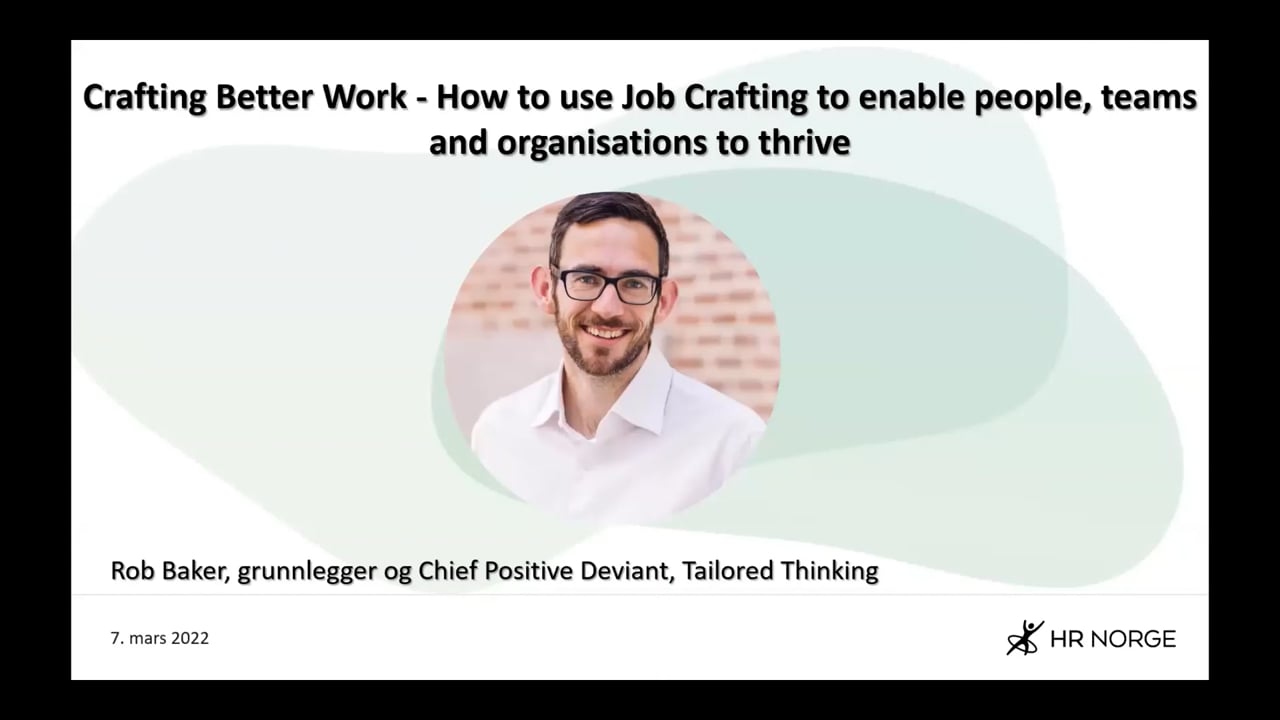 Crafting Better Work - How to use Job Crafting to enable people, teams and organisations to thrive

Rob Baker, grunnlegger og Chief Positive Deviant, Tailored Thinking

7. mars 2022

HR NORGE